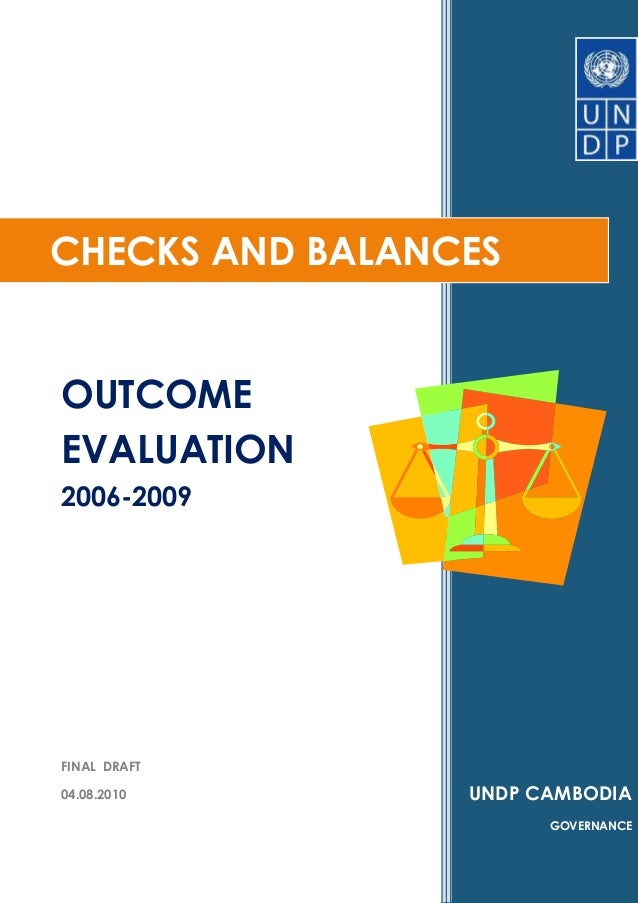 U N
D P

CHECKS AND BALANCES

OUTCOME EVALUATION
2006-2009

FINAL DRAFT
04.08.2010

UNDP CAMBODIA
GOVERNANCE